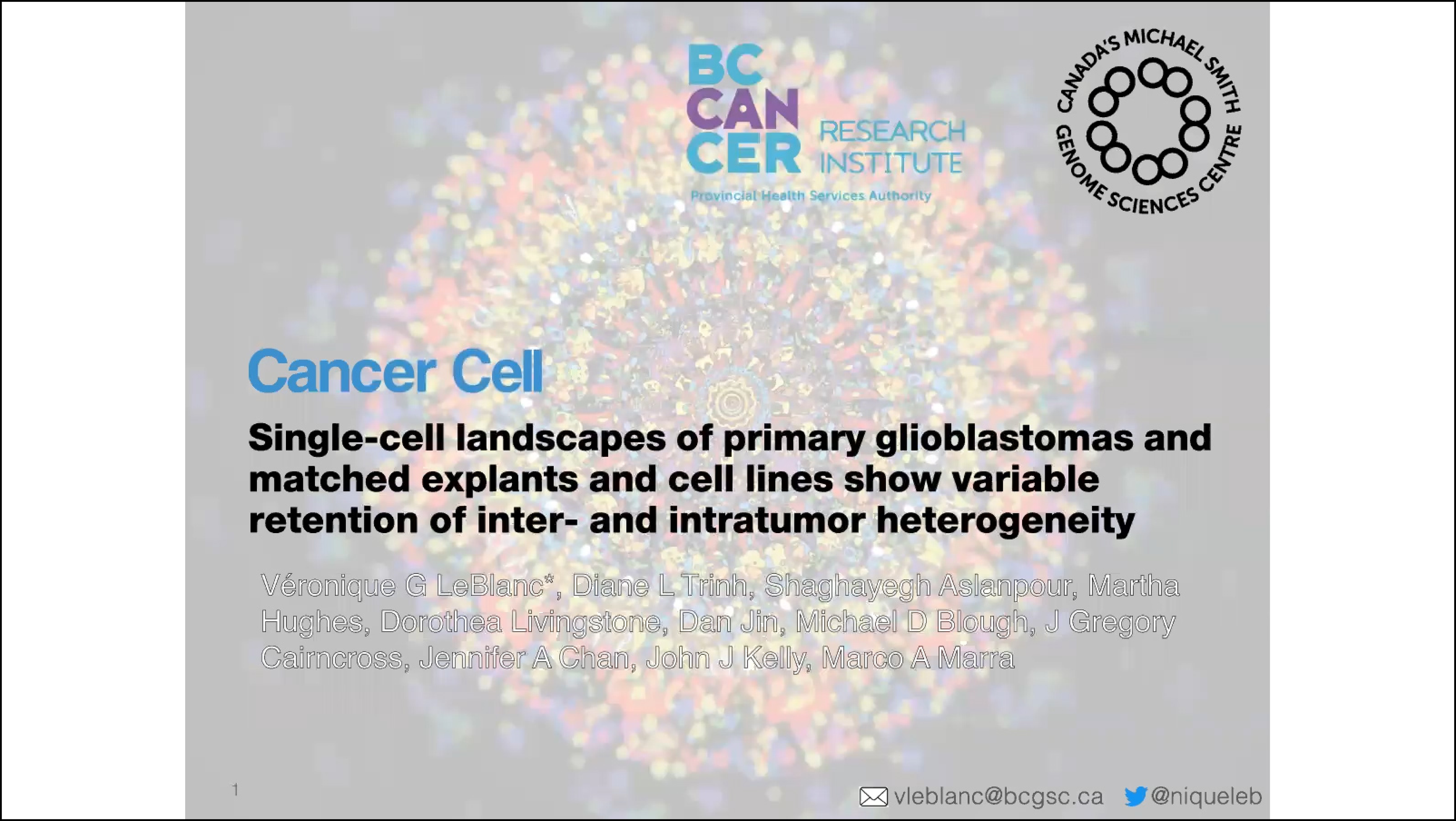 BC CAN CER RESEARCH INSTITUTE

Provincial Health Services Authority

CANADA'S MICHAEL SMITH GENOME SCIENCES CENTRE

Cancer Cell

Single-cell landscapes of primary glioblastomas and matched explants and cell lines show variable retention of inter- and intratumor heterogeneity

Véronique G LeBlanc*, Diane L Trinh, Shaghayegh Aslanpour, Martha Hughes, Dorothea Livingstone, Dan Jin, Michael D Blough, J Gregory Cairncross, Jennifer A Chan, John J Kelly, Marco A Marra

1

vleblanc@bcgsc.ca @niqueleb